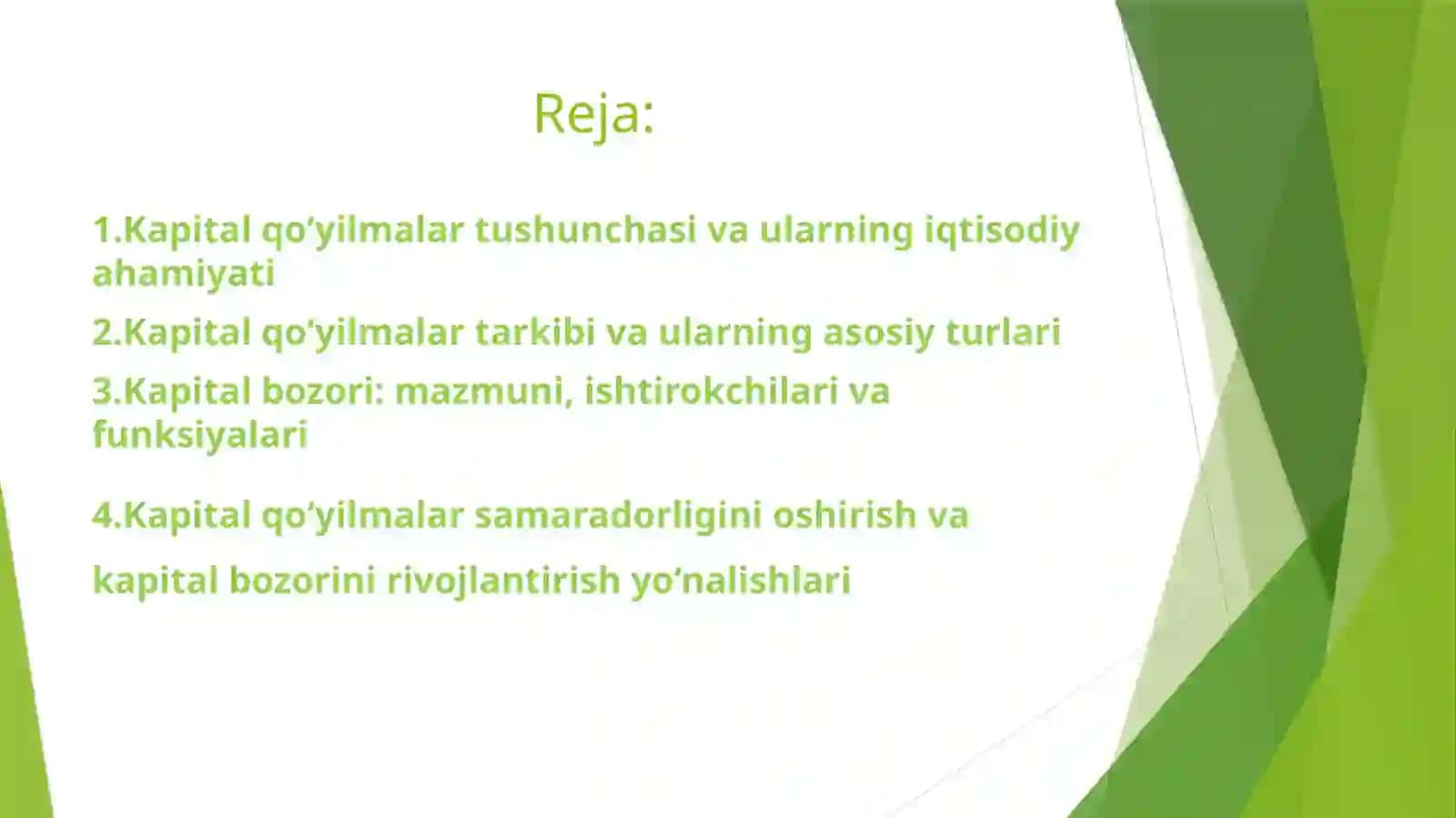 Reja:

1.Kapital qo‘yilmalar tushunchasi va ularning iqtisodiy ahamiyati

2.Kapital qo‘yilmalar tarkibi va ularning asosiy turlari

3.Kapital bozori: mazmuni, ishtirokchilari va funksiyalari

4.Kapital qo‘yilmalar samaradorligini oshirish va

kapital bozorini rivojlantirish yo‘nalishlari